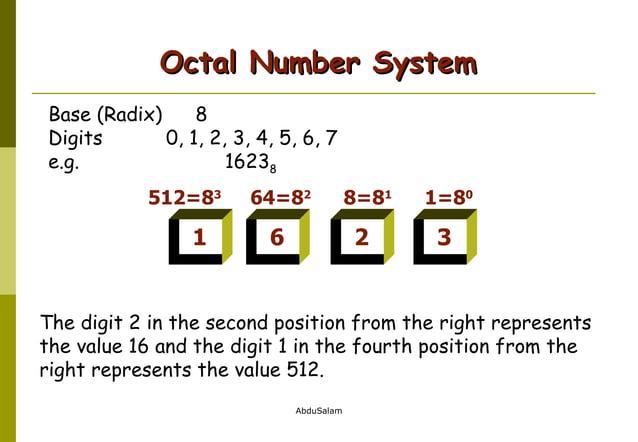 Octal Number System

Base (Radix) 8
Digits 0, 1, 2, 3, 4, 5, 6, 7
e.g. $1623_8$

$512=8^3$ $64=8^2$ $8=8^1$ $1=8^0$

1 6 2 3

The digit 2 in the second position from the right represents the value 16 and the digit 1 in the fourth position from the right represents the value 512.

AbduSalam